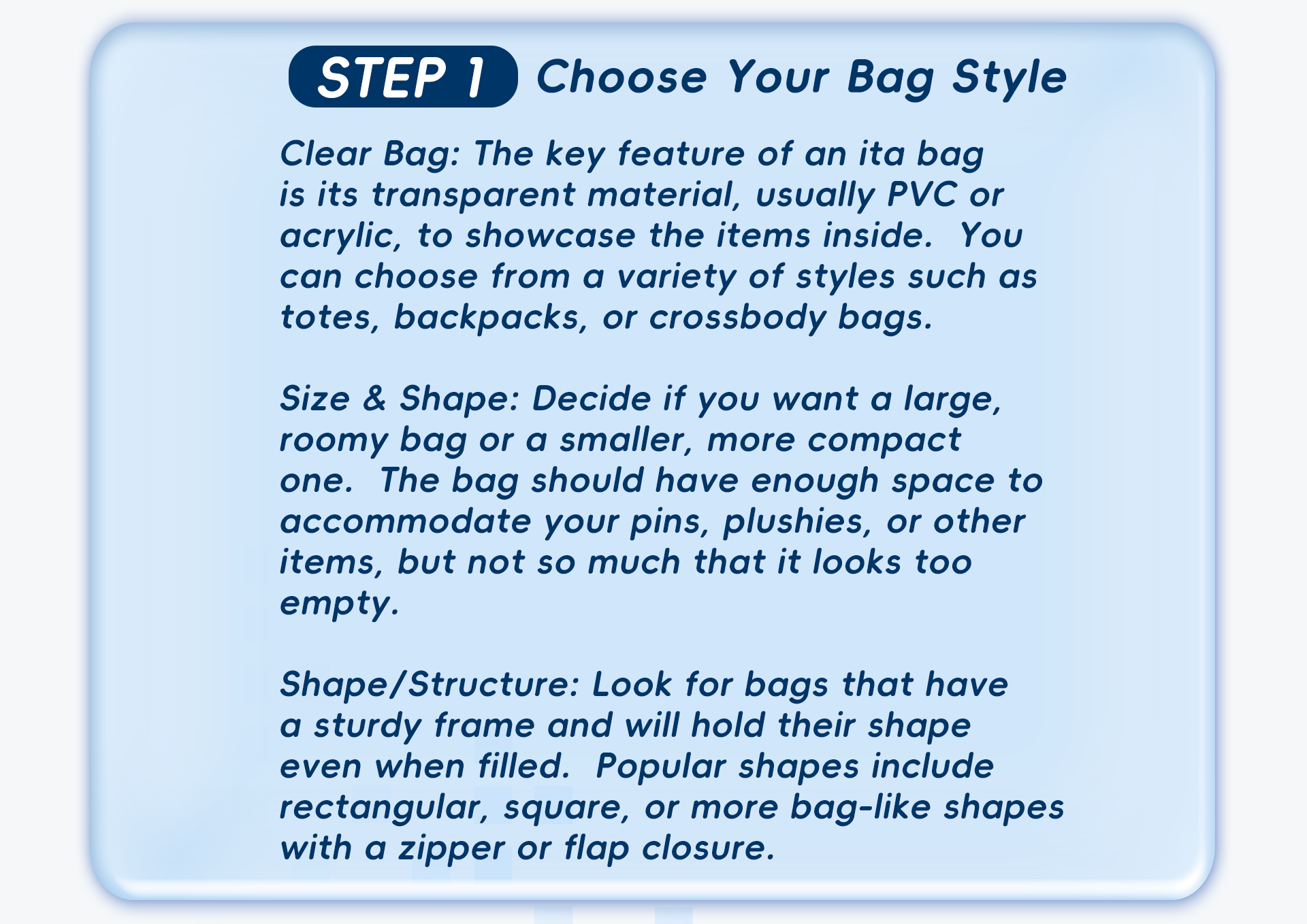 STEP 1 Choose Your Bag Style

Clear Bag: The key feature of an ita bag is its transparent material, usually PVC or acrylic, to showcase the items inside.  You can choose from a variety of styles such as totes, backpacks, or crossbody bags.

Size & Shape: Decide if you want a large, roomy bag or a smaller, more compact one.  The bag should have enough space to accommodate your pins, plushies, or other items, but not so much that it looks too empty.

Shape/Structure: Look for bags that have a sturdy frame and will hold their shape even when filled.  Popular shapes include rectangular, square, or more bag-like shapes with a zipper or flap closure.